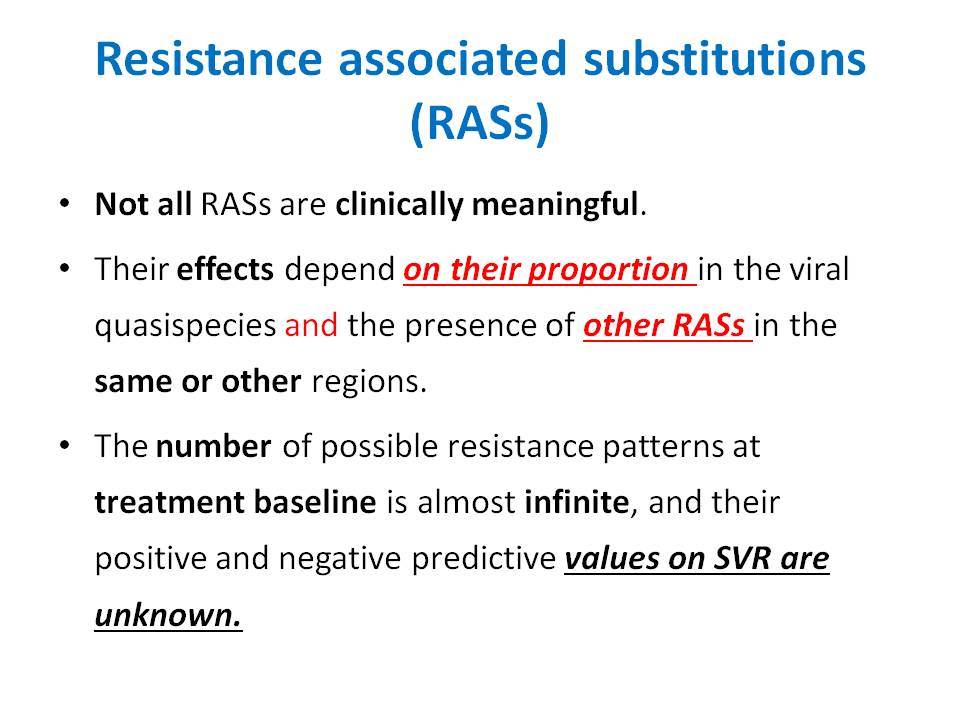 Resistance associated substitutions (RASs)

• Not all RASs are clinically meaningful.

• Their effects depend on their proportion in the viral quasispecies and the presence of other RASs in the same or other regions.

• The number of possible resistance patterns at treatment baseline is almost infinite, and their positive and negative predictive values on SVR are unknown.